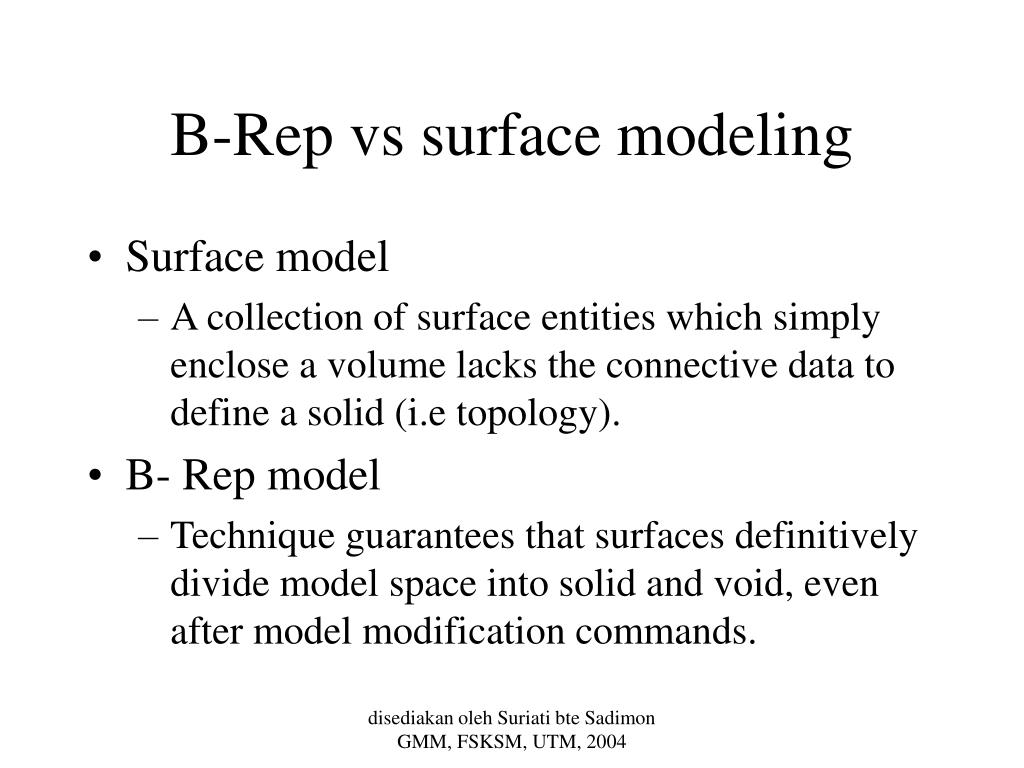 B-Rep vs surface modeling

• Surface model
– A collection of surface entities which simply enclose a volume lacks the connective data to define a solid (i.e topology).

• B- Rep model
– Technique guarantees that surfaces definitively divide model space into solid and void, even after model modification commands.

disediakan oleh Suriati bte Sadimon
GMM, FSKSM, UTM, 2004